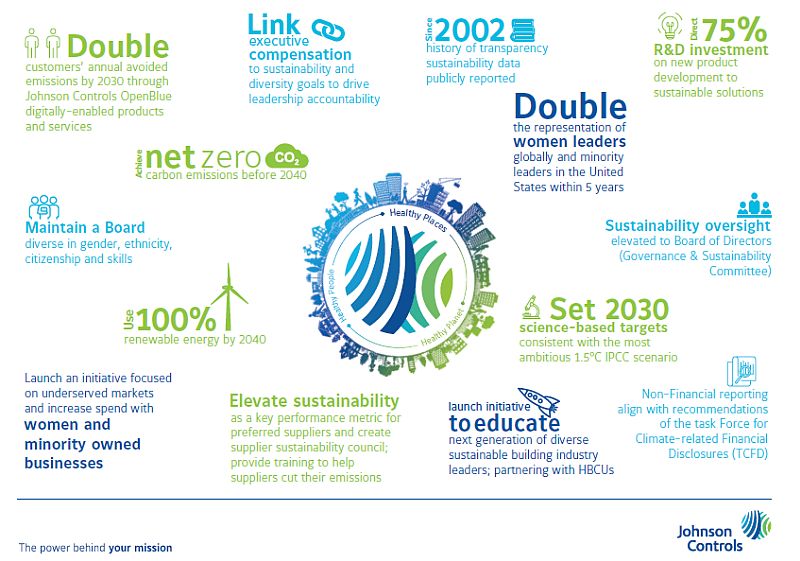 Double
customers' annual avoided emissions by 2030 through Johnson Controls OpenBlue digitally-enabled products and services

Link
executive compensation
to sustainability and diversity goals to drive leadership accountability

Since 2002
history of transparency sustainability data publicly reported

Direct 75%
R&D investment
on new product development to sustainable solutions

Achieve net zero $CO_2$
carbon emissions before 2040

Double
the representation of
women leaders
globally and minority leaders in the United States within 5 years

Maintain a Board
diverse in gender, ethnicity, citizenship and skills

Healthy Places
Healthy People
Healthy Planet

Sustainability oversight
elevated to Board of Directors (Governance & Sustainability Committee)

Use 100%
renewable energy by 2040

Set 2030
science-based targets
consistent with the most ambitious 1.5°C IPCC scenario

Launch an initiative focused on underserved markets and increase spend with
women and minority owned businesses

Elevate sustainability
as a key performance metric for preferred suppliers and create supplier sustainability council; provide training to help suppliers cut their emissions

launch initiative
to educate
next generation of diverse sustainable building industry leaders; partnering with HBCUs

Non-Financial reporting align with recommendations of the task Force for Climate-related Financial Disclosures (TCFD)

The power behind your mission

Johnson Controls